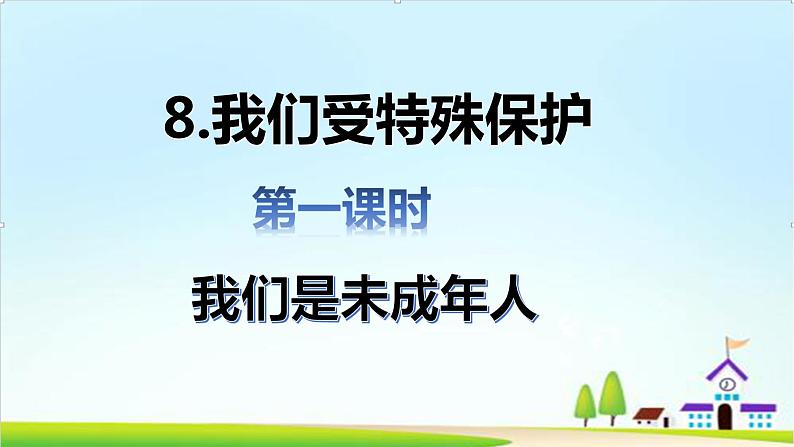 8.我们受特殊保护

第一课时

我们是未成年人